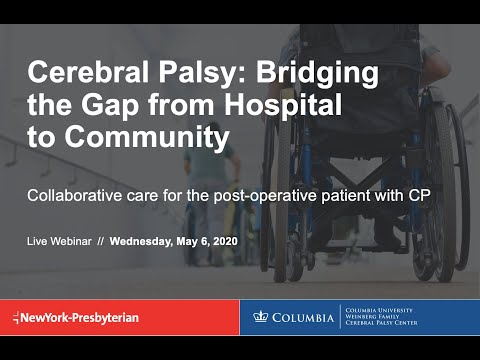 Cerebral Palsy: Bridging the Gap from Hospital to Community

Collaborative care for the post-operative patient with CP

Live Webinar // Wednesday, May 6, 2020

NewYork-Presbyterian

COLUMBIA

COLUMBIA UNIVERSITY
WEINBERG FAMILY
CEREBRAL PALSY CENTER